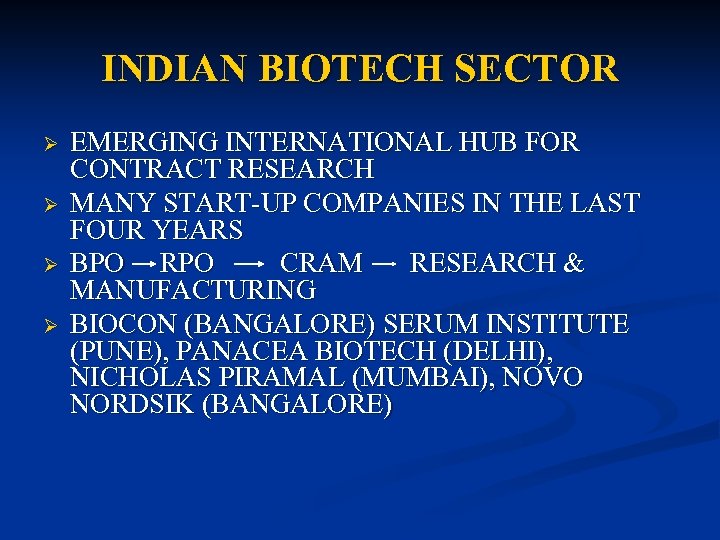 INDIAN BIOTECH SECTOR

➢ EMERGING INTERNATIONAL HUB FOR CONTRACT RESEARCH

➢ MANY START-UP COMPANIES IN THE LAST FOUR YEARS

➢ BPO → RPO → CRAM → RESEARCH & MANUFACTURING

➢ BIOCON (BANGALORE) SERUM INSTITUTE (PUNE), PANACEA BIOTECH (DELHI), NICHOLAS PIRAMAL (MUMBAI), NOVO NORDSIK (BANGALORE)